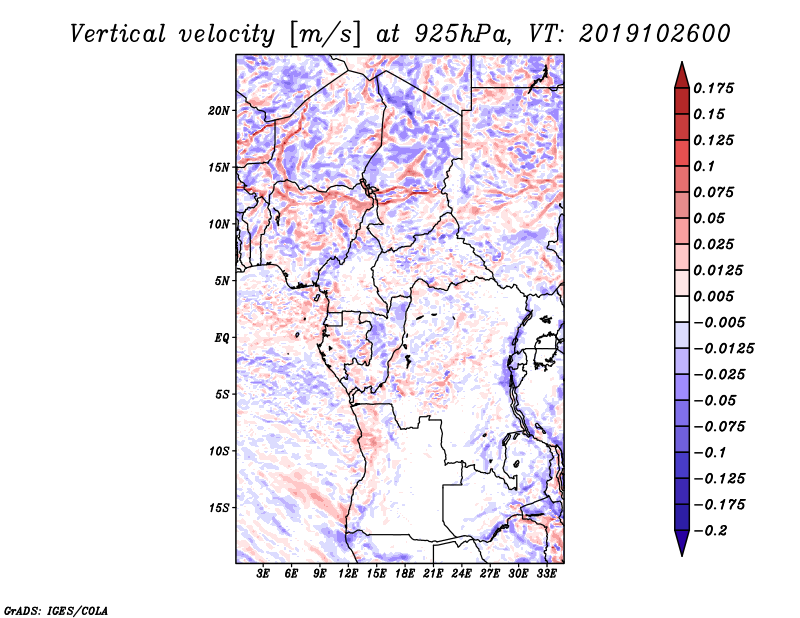 Vertical velocity [m/s] at 925hPa, VT: 2019102600

20N
15N
10N
5N
EQ
5S
10S
15S

3E 6E 9E 12E 15E 18E 21E 24E 27E 30E 33E

0.175
0.15
0.125
0.1
0.075
0.05
0.025
0.0125
0.005
−0.005
−0.0125
−0.025
−0.05
−0.075
−0.1
−0.125
−0.175
−0.2

GrADS: IGES/COLA